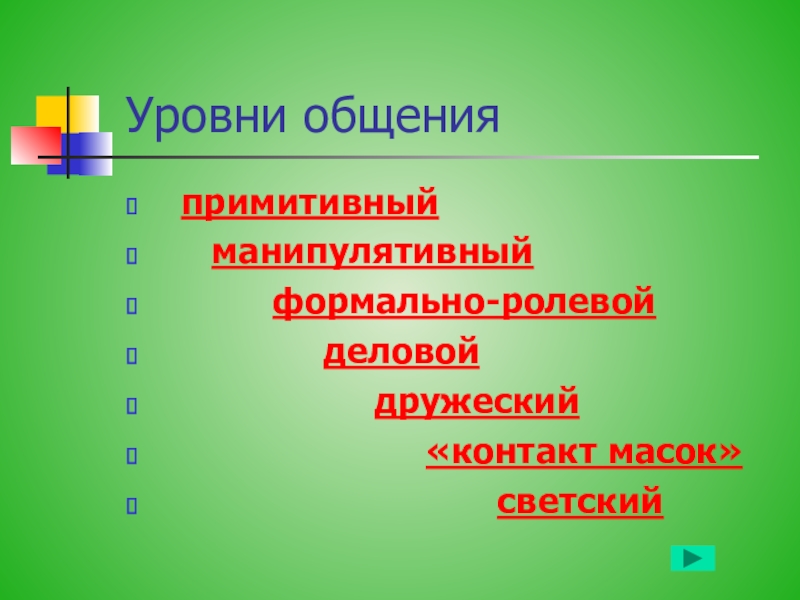 Уровни общения

примитивный

манипулятивный

формально-ролевой

деловой

дружеский

«контакт масок»

светский